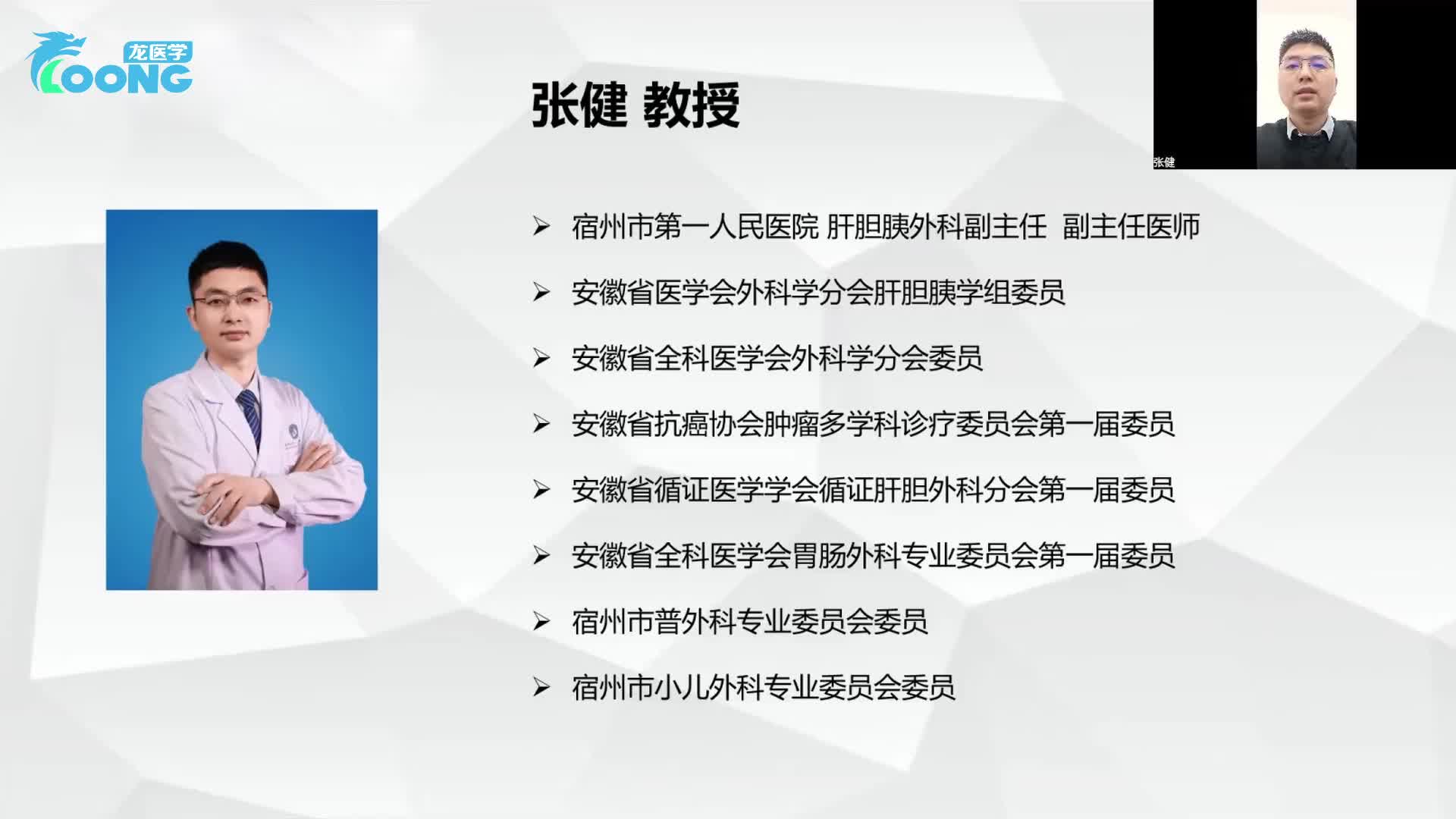 龙医学
LOONG

张健 教授

张健

➢ 宿州市第一人民医院 肝胆胰外科副主任 副主任医师

➢ 安徽省医学会外科学分会肝胆胰学组委员

➢ 安徽省全科医学会外科学分会委员

➢ 安徽省抗癌协会肿瘤多学科诊疗委员会第一届委员

➢ 安徽省循证医学学会循证肝胆外科分会第一届委员

➢ 安徽省全科医学会胃肠外科专业委员会第一届委员

➢ 宿州市普外科专业委员会委员

➢ 宿州市小儿外科专业委员会委员